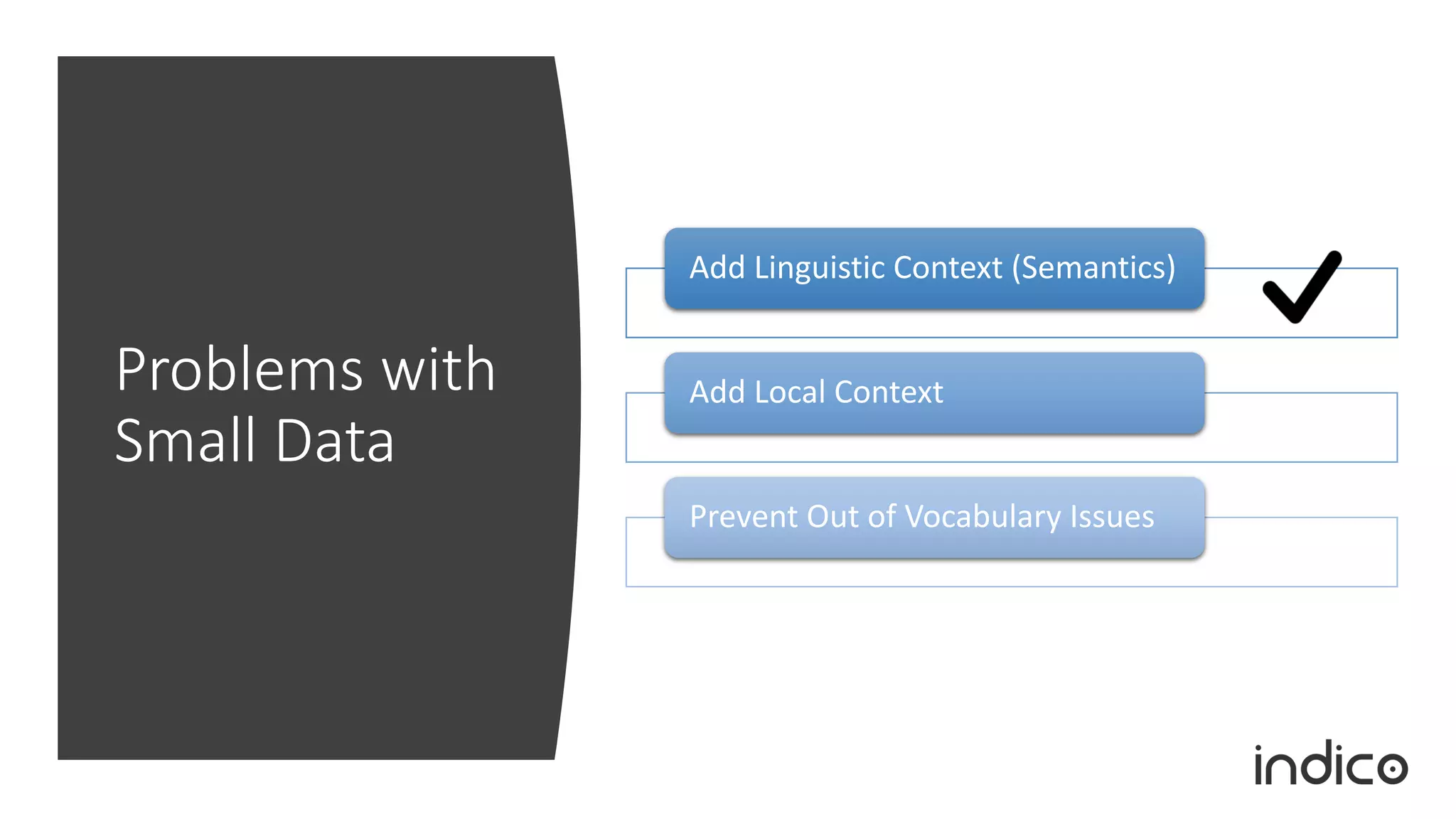 Problems with Small Data

Add Linguistic Context (Semantics)

Add Local Context

Prevent Out of Vocabulary Issues

indico